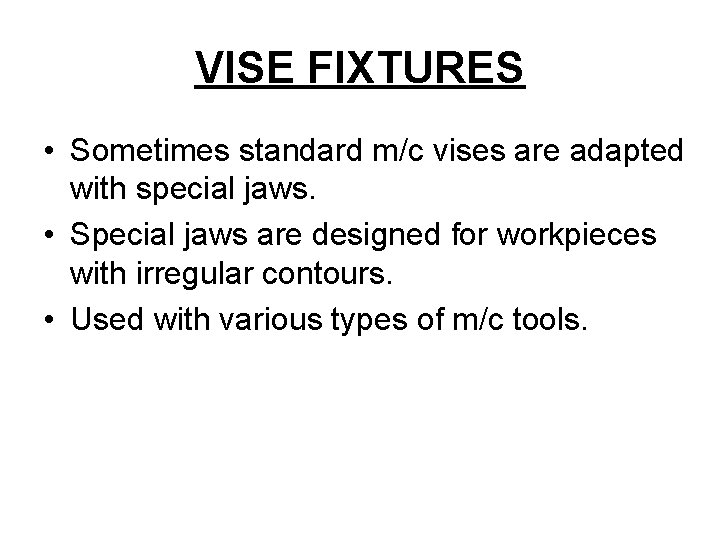 VISE FIXTURES

• Sometimes standard m/c vises are adapted with special jaws.
• Special jaws are designed for workpieces with irregular contours.
• Used with various types of m/c tools.